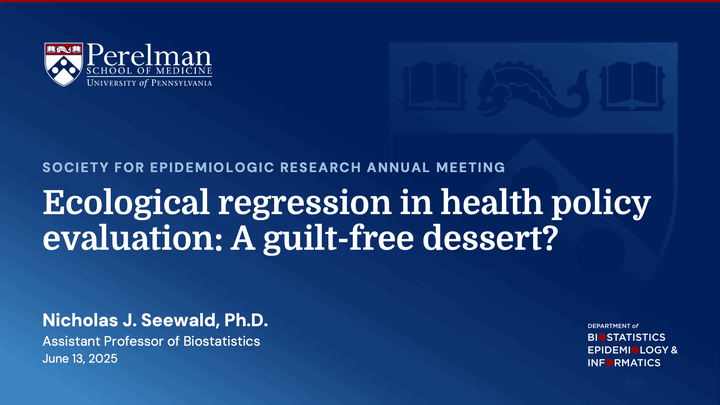 Perelman
SCHOOL OF MEDICINE
UNIVERSITY of PENNSYLVANIA

SOCIETY FOR EPIDEMIOLOGIC RESEARCH ANNUAL MEETING

Ecological regression in health policy evaluation: A guilt-free dessert?

Nicholas J. Seewald, Ph.D.
Assistant Professor of Biostatistics
June 13, 2025

DEPARTMENT of
BIOSTATISTICS
EPIDEMIOLOGY &
INFORMATICS